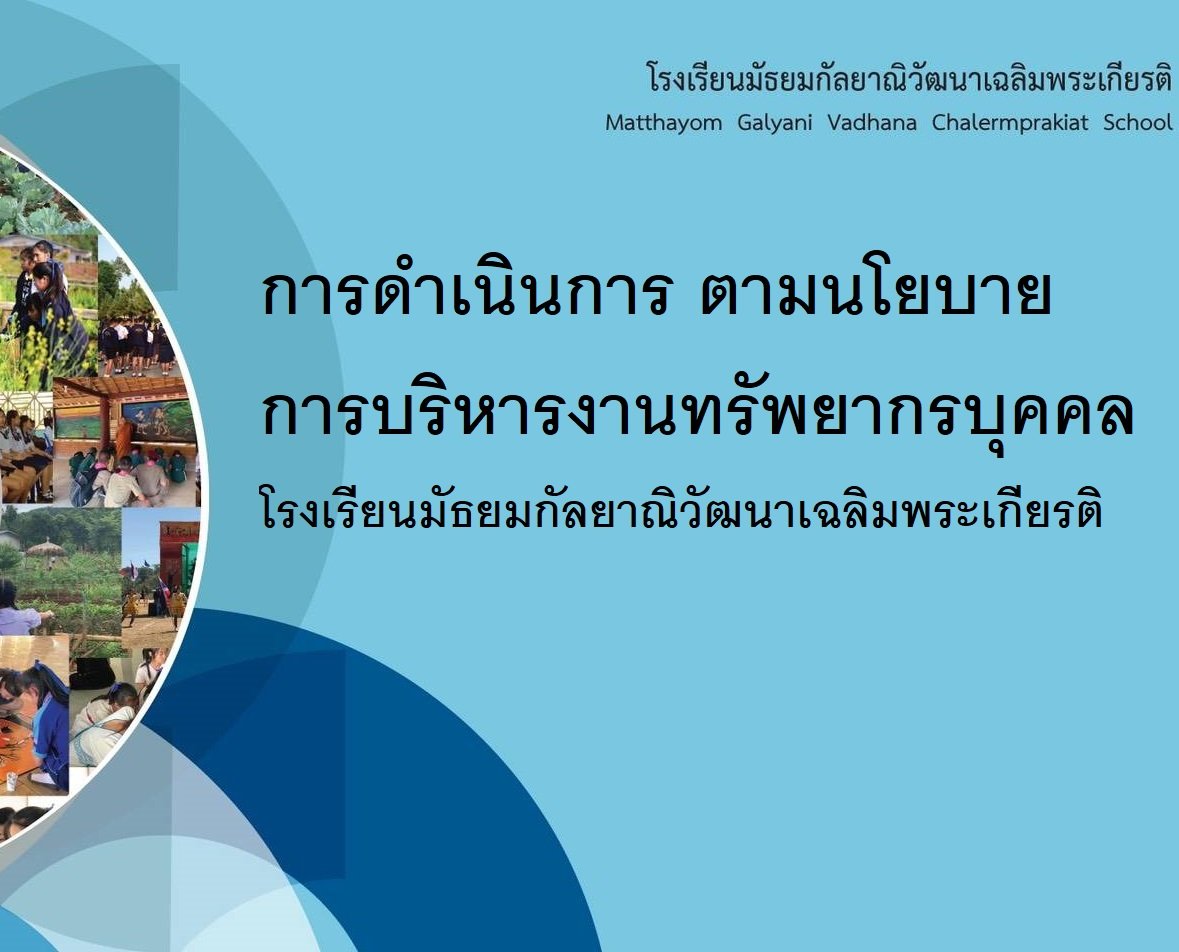 โรงเรียนมัธยมกัลยาณิวัฒนาเฉลิมพระเกียรติ
Matthayom Galyani Vadhana Chalermprakiat School

การดำเนินการ ตามนโยบาย
การบริหารงานทรัพยากรบุคคล
โรงเรียนมัธยมกัลยาณิวัฒนาเฉลิมพระเกียรติ